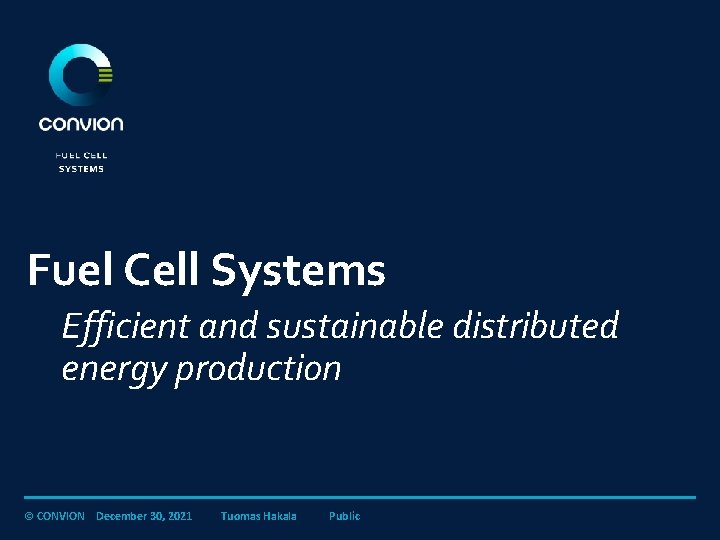 convion

FUEL CELL SYSTEMS

Fuel Cell Systems

Efficient and sustainable distributed energy production

© CONVION December 30, 2021 Tuomas Hakala Public